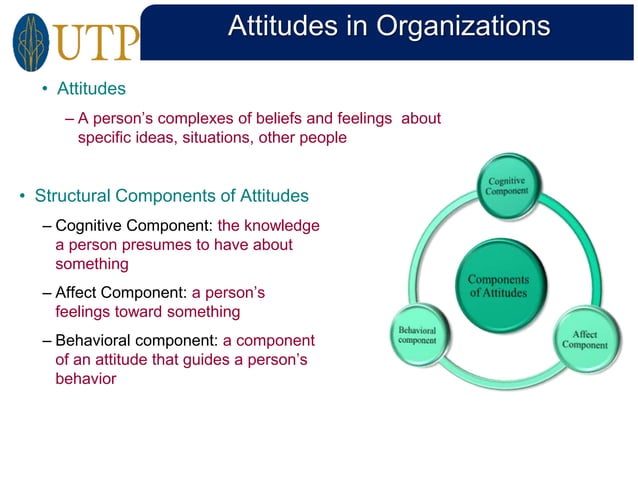 UTP

Attitudes in Organizations

• Attitudes

– A person's complexes of beliefs and feelings about specific ideas, situations, other people

• Structural Components of Attitudes

– Cognitive Component: the knowledge a person presumes to have about something

– Affect Component: a person's feelings toward something

– Behavioral component: a component of an attitude that guides a person's behavior

Cognitive Component

Components of Attitudes

Behavioral component

Affect Component